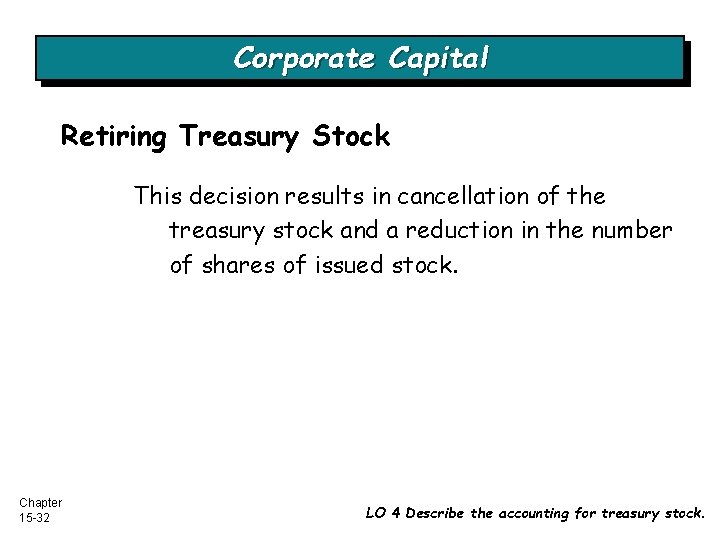 Corporate Capital

Retiring Treasury Stock

This decision results in cancellation of the treasury stock and a reduction in the number of shares of issued stock.

Chapter 15-32

LO 4 Describe the accounting for treasury stock.